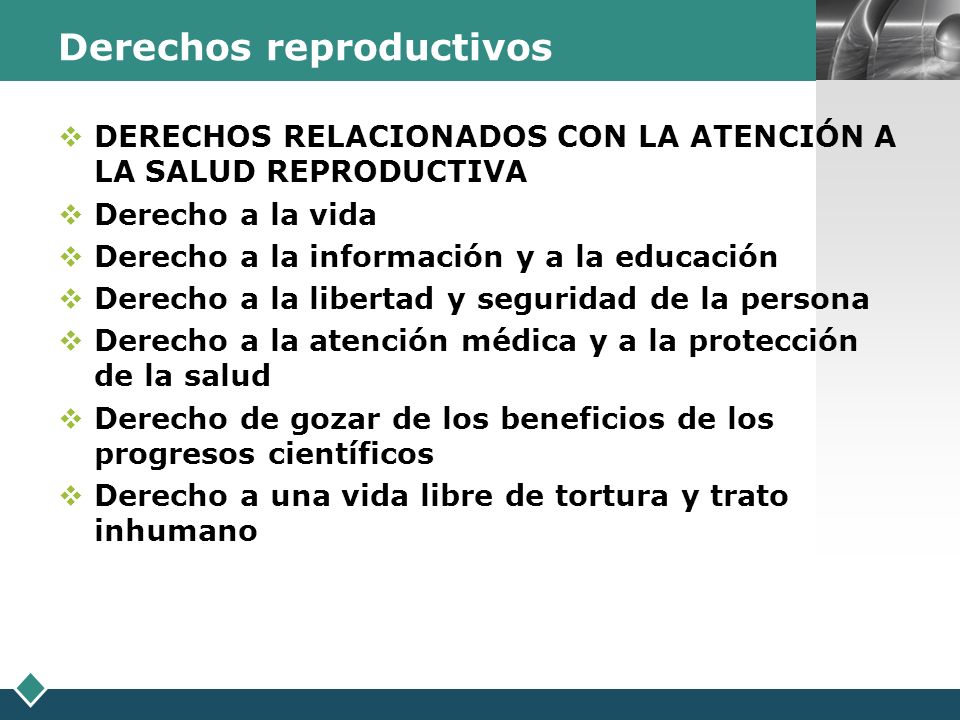 Derechos reproductivos

❖ DERECHOS RELACIONADOS CON LA ATENCIÓN A LA SALUD REPRODUCTIVA
❖ Derecho a la vida
❖ Derecho a la información y a la educación
❖ Derecho a la libertad y seguridad de la persona
❖ Derecho a la atención médica y a la protección de la salud
❖ Derecho de gozar de los beneficios de los progresos científicos
❖ Derecho a una vida libre de tortura y trato inhumano